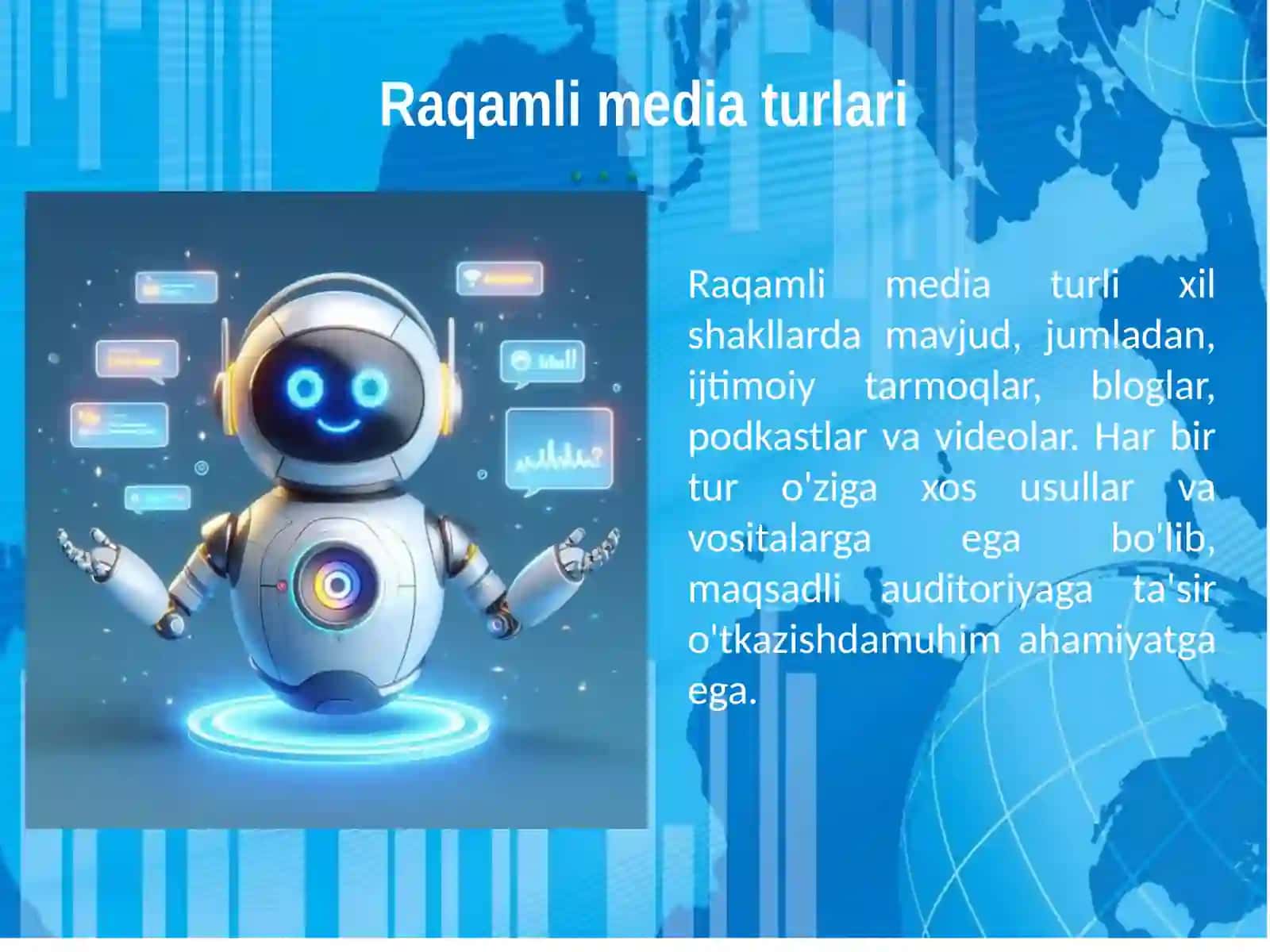 Raqamli media turlari

Raqamli media turli xil shakllarda mavjud, jumladan, ijtimoiy tarmoqlar, bloglar, podkastlar va videolar. Har bir tur o'ziga xos usullar va vositalarga ega bo'lib, maqsadli auditoriyaga ta'sir o'tkazishdamuhim ahamiyatga ega.